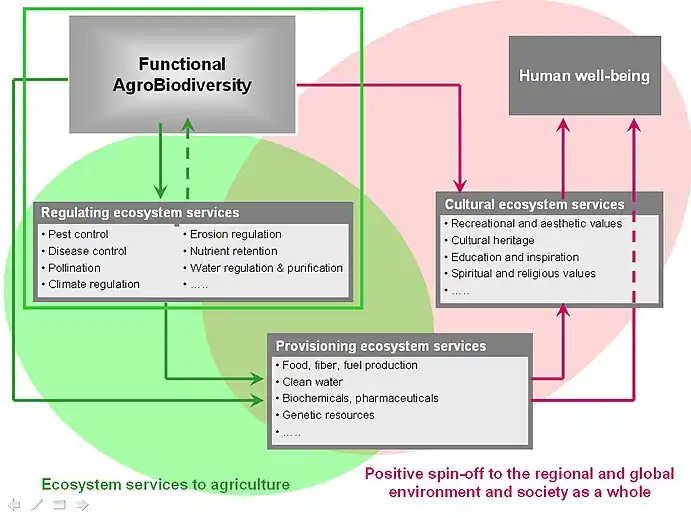 Functional AgroBiodiversity

Human well-being

Regulating ecosystem services
• Pest control
• Disease control
• Pollination
• Climate regulation
• Erosion regulation
• Nutrient retention
• Water regulation & purification
• …..

Cultural ecosystem services
• Recreational and aesthetic values
• Cultural heritage
• Education and inspiration
• Spiritual and religious values
• …..

Provisioning ecosystem services
• Food, fiber, fuel production
• Clean water
• Biochemicals, pharmaceuticals
• Genetic resources
• …..

Ecosystem services to agriculture

Positive spin-off to the regional and global environment and society as a whole